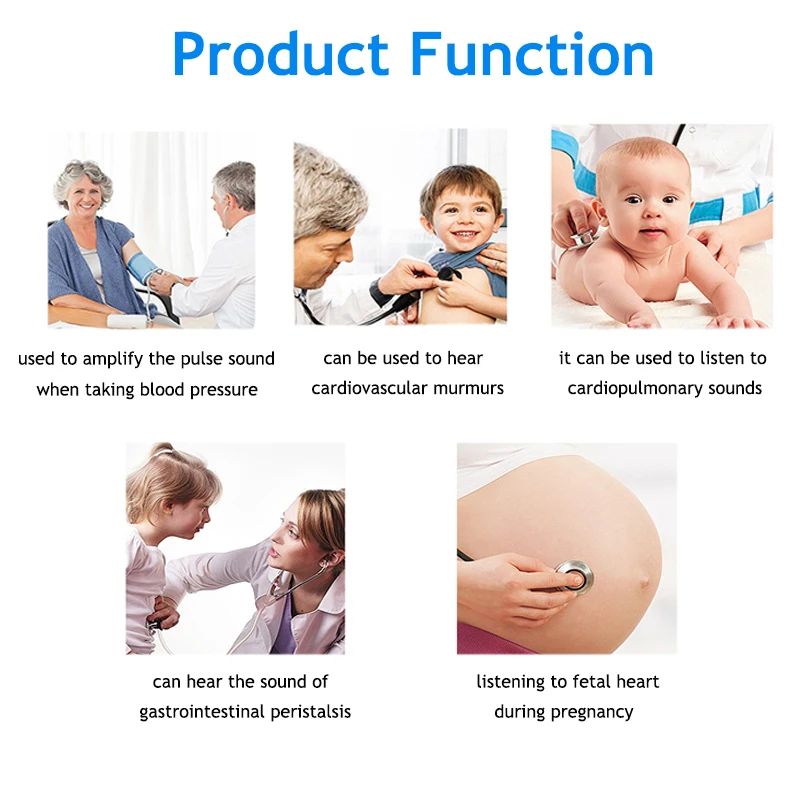 Product Function

used to amplify the pulse sound when taking blood pressure

can be used to hear cardiovascular murmurs

it can be used to listen to cardiopulmonary sounds

can hear the sound of gastrointestinal peristalsis

listening to fetal heart during pregnancy